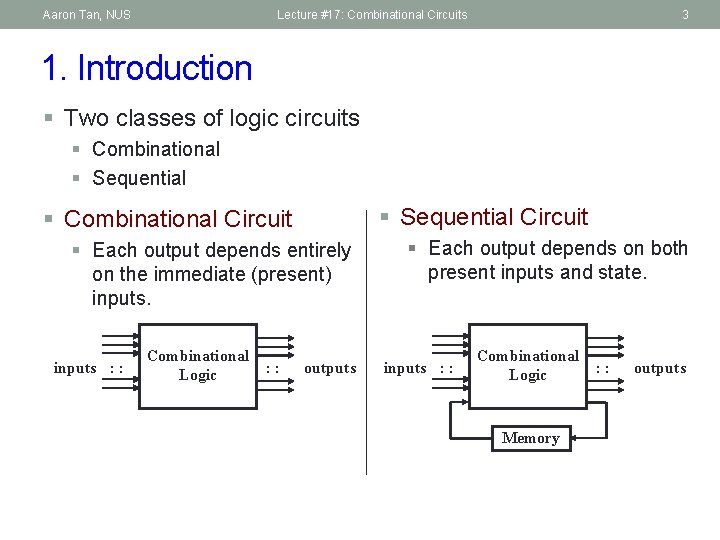 Aaron Tan, NUS

Lecture #17: Combinational Circuits

3

1. Introduction

▪ Two classes of logic circuits
▪ Combinational
▪ Sequential

▪ Combinational Circuit
▪ Each output depends entirely on the immediate (present) inputs.

inputs : : Combinational Logic : : outputs

▪ Sequential Circuit
▪ Each output depends on both present inputs and state.

inputs : : Combinational Logic : : outputs

Memory